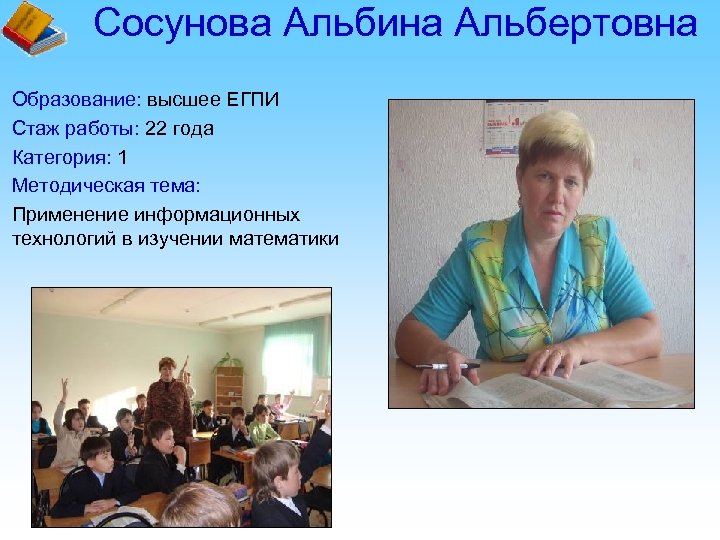 Сосунова Альбина Альбертовна

Образование: высшее ЕГПИ
Стаж работы: 22 года
Категория: 1
Методическая тема:
Применение информационных технологий в изучении математики